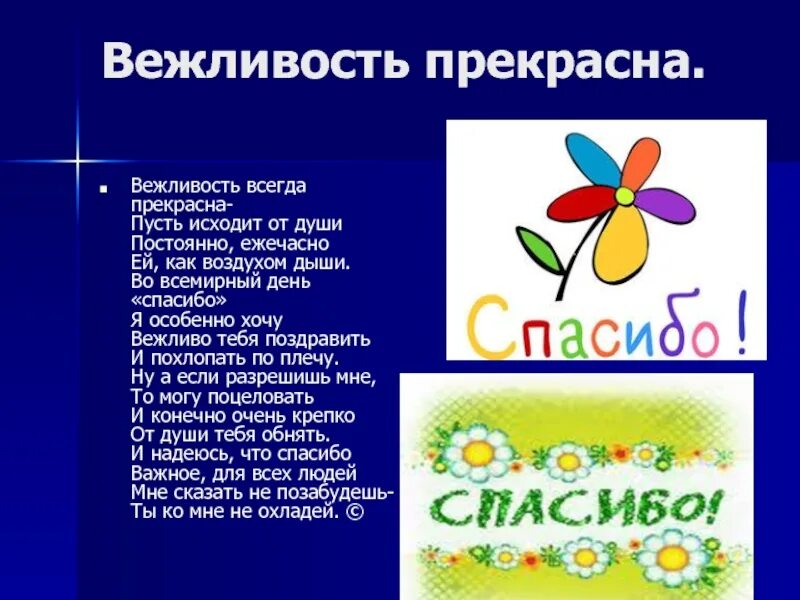 Вежливость прекрасна.

Вежливость всегда прекрасна-
Пусть исходит от души
Постоянно, ежечасно
Ей, как воздухом дыши.
Во всемирный день «спасибо»
Я особенно хочу
Вежливо тебя поздравить
И похлопать по плечу.
Ну а если разрешишь мне,
То могу поцеловать
И конечно очень крепко
От души тебя обнять.
И надеюсь, что спасибо
Важное, для всех людей
Мне сказать не позабудешь-
Ты ко мне не охладей. ©

Спасибо!

СПАСИБО!